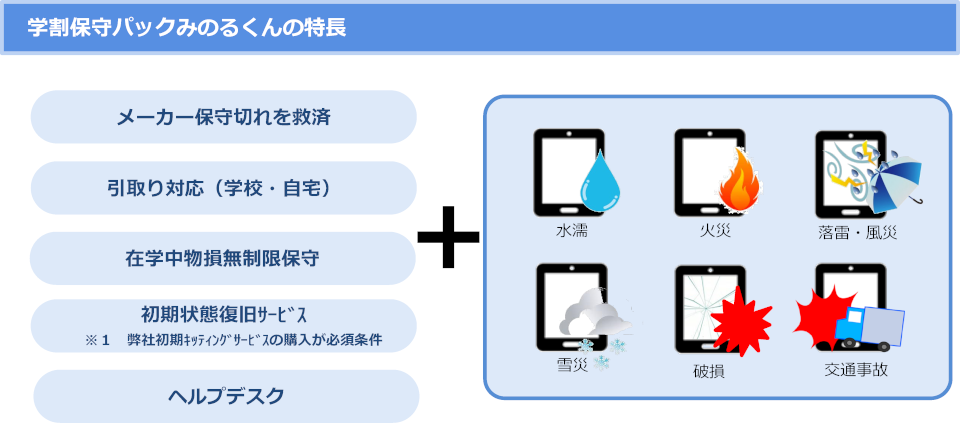 学割保守パックみのるくんの特長

メーカー保守切れを救済

引取り対応（学校・自宅）

在学中物損無制限保守

初期状態復旧ｻｰﾋﾞｽ
※１　弊社初期ｷｯﾃｨﾝｸﾞｻｰﾋﾞｽの購入が必須条件

ヘルプデスク

＋

水濡

火災

落雷・風災

雪災

破損

交通事故